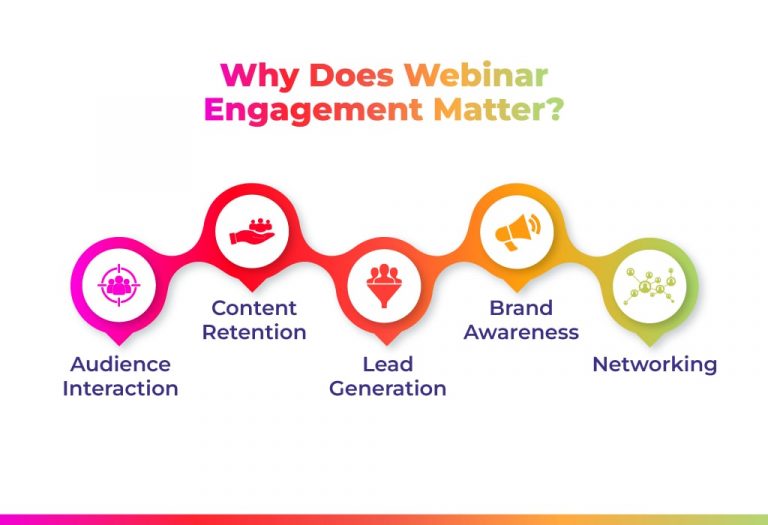 Why Does Webinar Engagement Matter?

Audience Interaction

Content Retention

Lead Generation

Brand Awareness

Networking